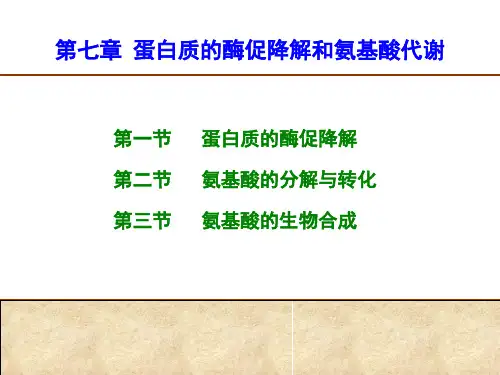 第七章 蛋白质的酶促降解和氨基酸代谢

第一节 蛋白质的酶促降解

第二节 氨基酸的分解与转化

第三节 氨基酸的生物合成